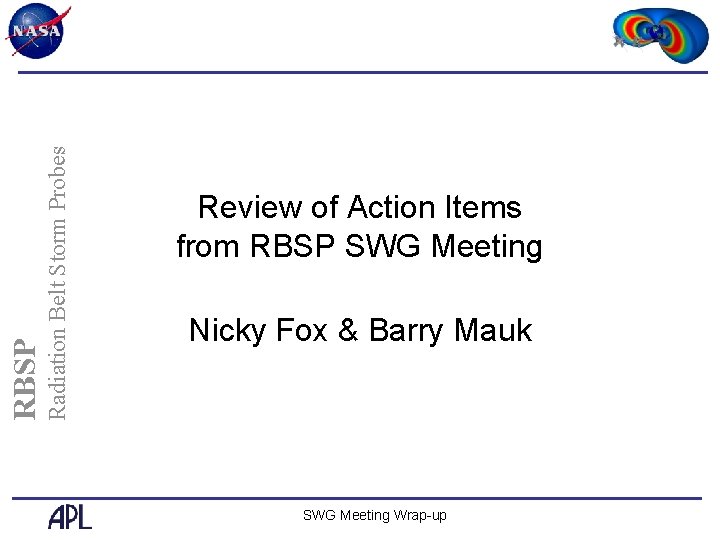 NASA

RBSP
Radiation Belt Storm Probes

Review of Action Items from RBSP SWG Meeting

Nicky Fox & Barry Mauk

APL

SWG Meeting Wrap-up